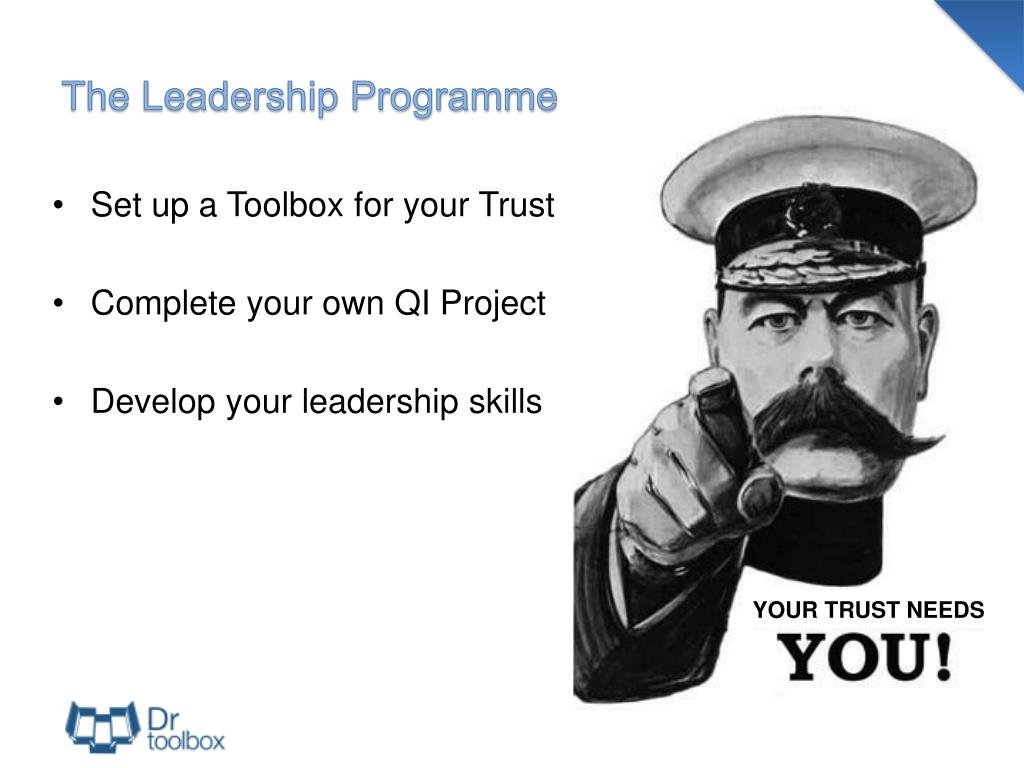 The Leadership Programme

• Set up a Toolbox for your Trust

• Complete your own QI Project

• Develop your leadership skills

YOUR TRUST NEEDS
YOU!

Dr
toolbox